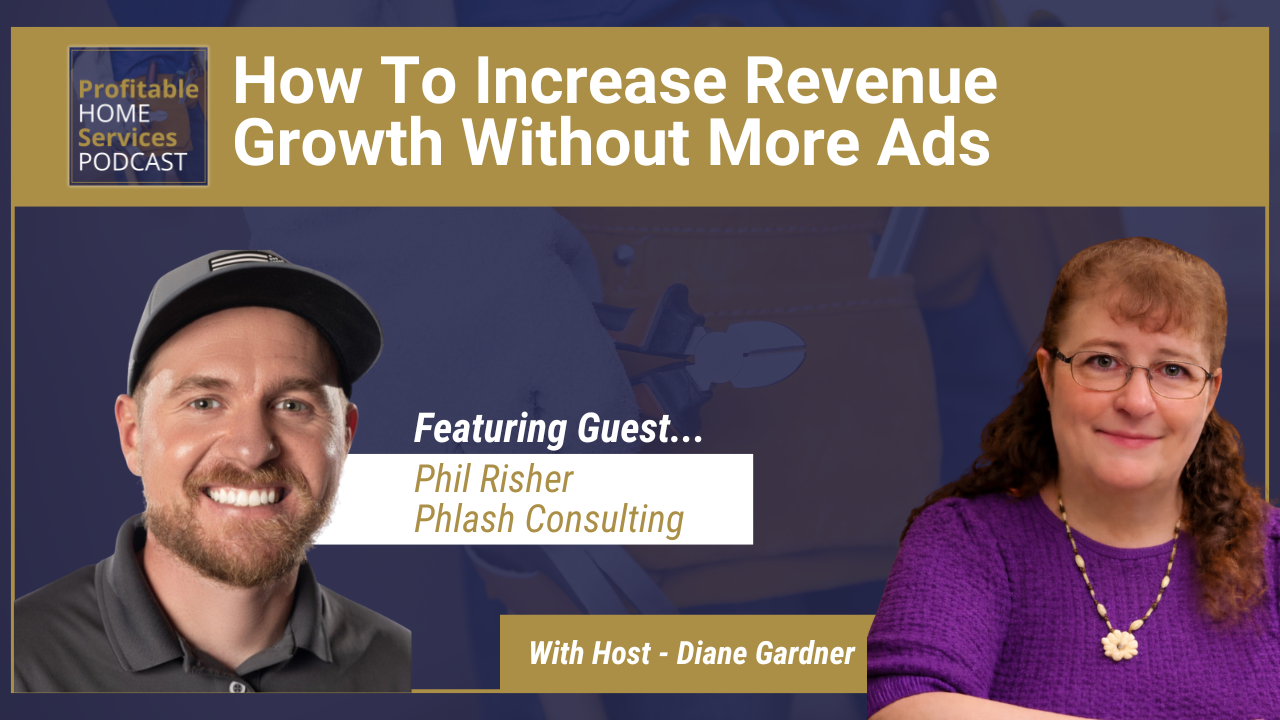 Profitable HOME Services PODCAST

How To Increase Revenue Growth Without More Ads

Featuring Guest...

Phil Risher
Phlash Consulting

With Host - Diane Gardner